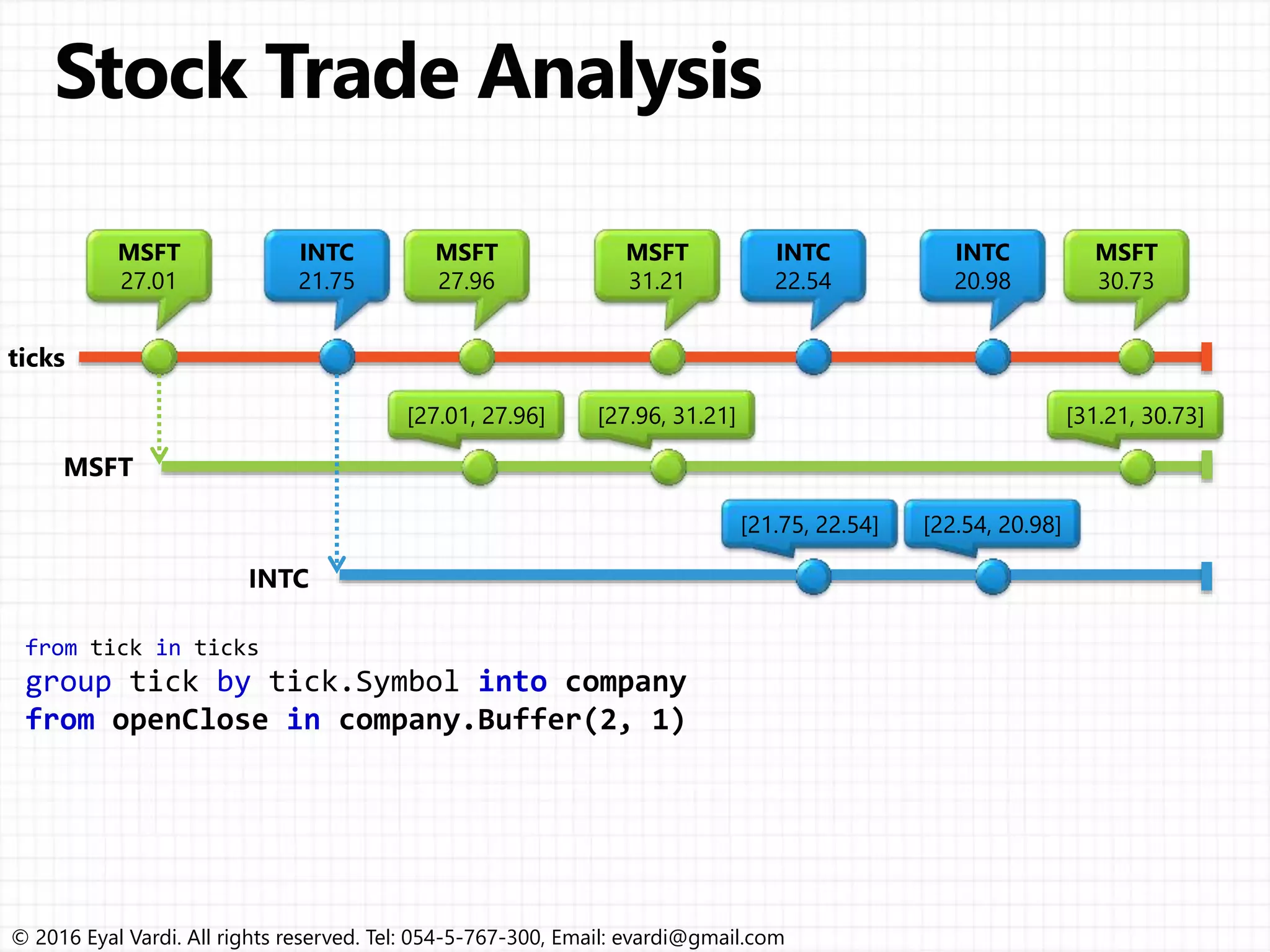 Stock Trade Analysis

MSFT 27.01
INTC 21.75
MSFT 27.96
MSFT 31.21
INTC 22.54
INTC 20.98
MSFT 30.73

ticks

[27.01, 27.96]
[27.96, 31.21]
[31.21, 30.73]

MSFT

[21.75, 22.54]
[22.54, 20.98]

INTC

from tick in ticks
group tick by tick.Symbol into company
from openClose in company.Buffer(2, 1)

© 2016 Eyal Vardi. All rights reserved. Tel: 054-5-767-300, Email: evardi@gmail.com